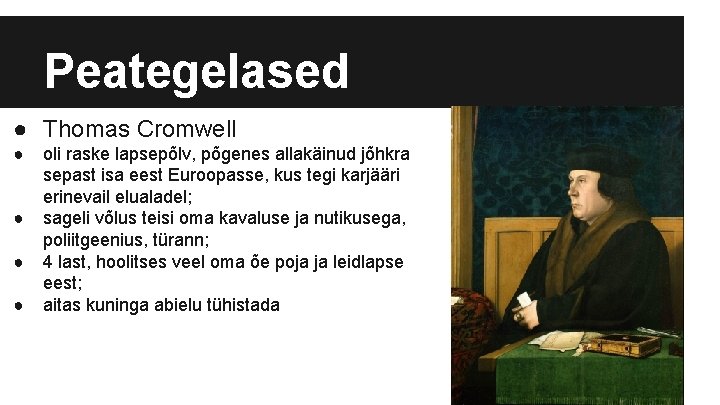 Peategelased

• Thomas Cromwell
• oli raske lapsepõlv, põgenes allakäinud jõhkra sepast isa eest Euroopasse, kus tegi karjääri erinevail elualadel;
• sageli võlus teisi oma kavaluse ja nutikusega, poliitgeenius, türann;
• 4 last, hoolitses veel oma õe poja ja leidlapse eest;
• aitas kuninga abielu tühistada